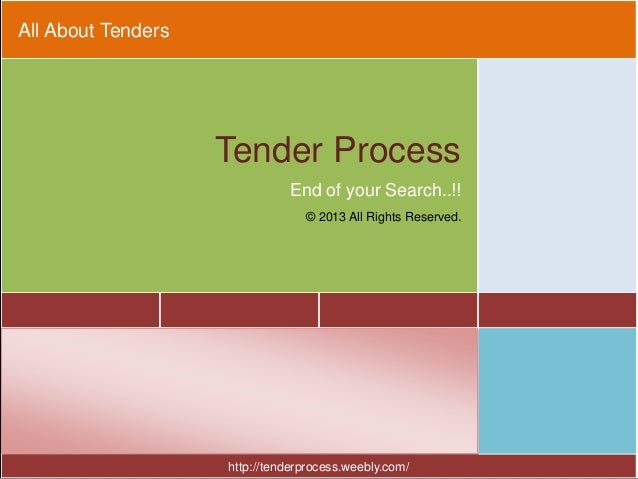 All About Tenders

Tender Process

End of your Search..!!

© 2013 All Rights Reserved.

http://tenderprocess.weebly.com/